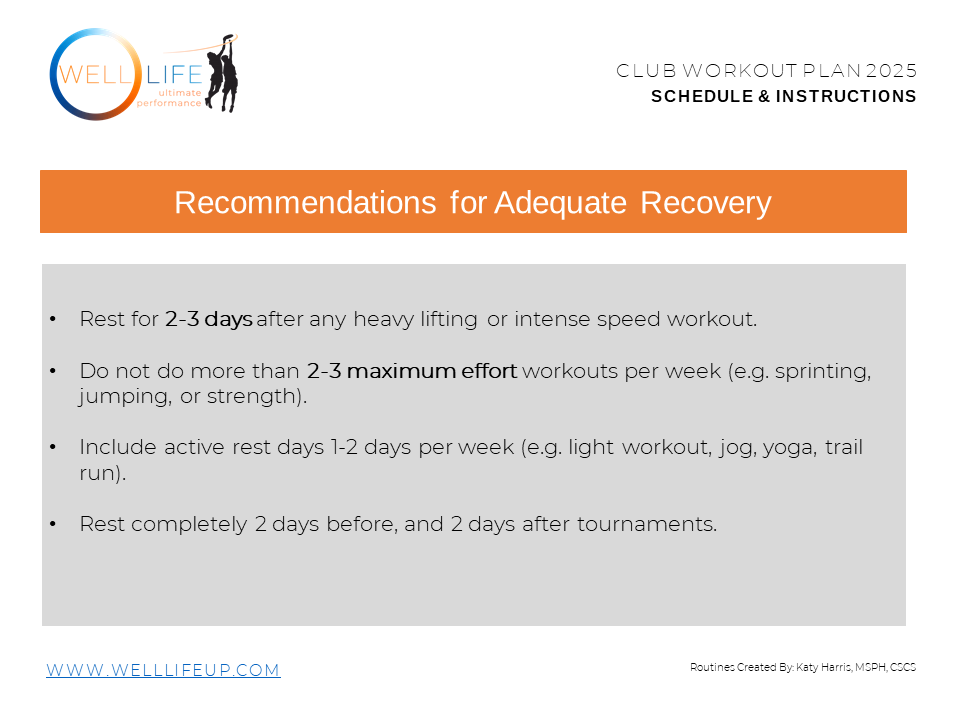 WELL LIFE
ultimate performance

CLUB WORKOUT PLAN 2025
SCHEDULE & INSTRUCTIONS

Recommendations for Adequate Recovery

• Rest for 2-3 days after any heavy lifting or intense speed workout.

• Do not do more than 2-3 maximum effort workouts per week (e.g. sprinting, jumping, or strength).

• Include active rest days 1-2 days per week (e.g. light workout, jog, yoga, trail run).

• Rest completely 2 days before, and 2 days after tournaments.

WWW.WELLLIFEUP.COM

Routines Created By: Katy Harris, MSPH, CSCS